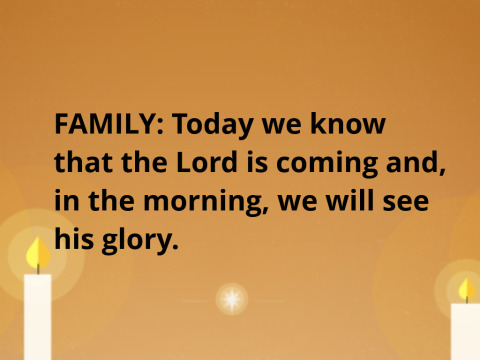 FAMILY: Today we know that the Lord is coming and, in the morning, we will see his glory.